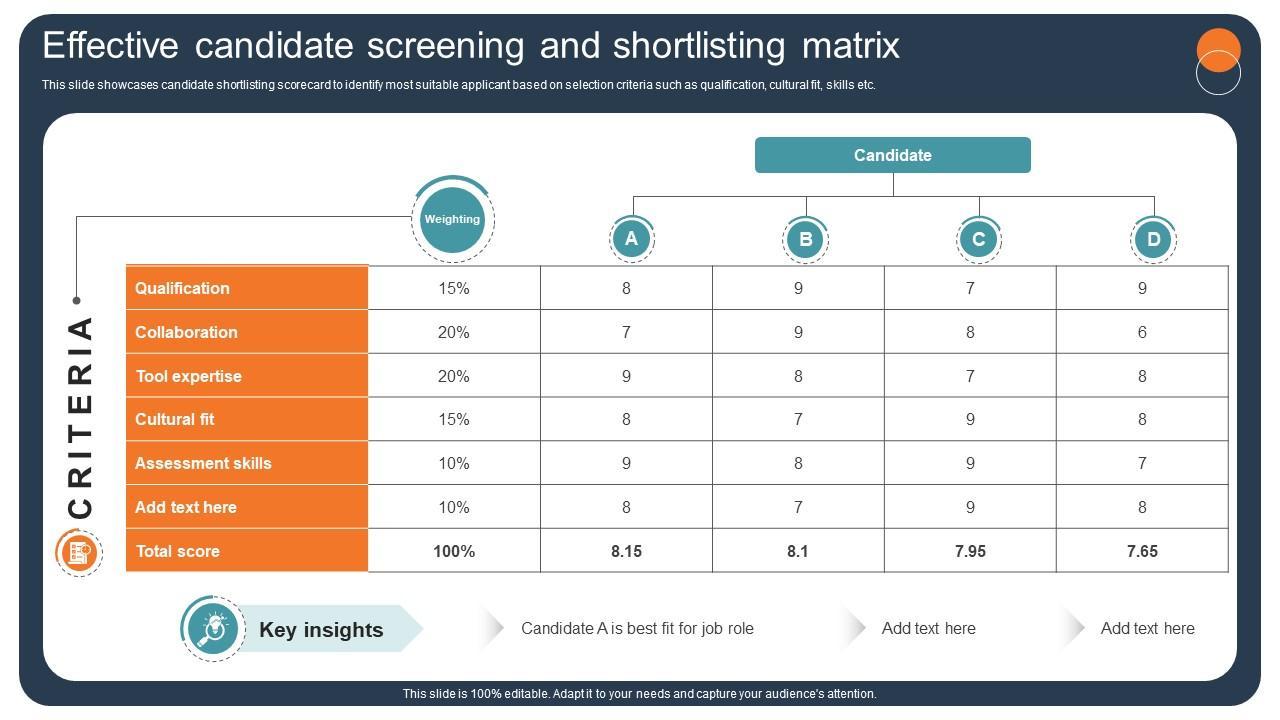 Effective candidate screening and shortlisting matrix

This slide showcases candidate shortlisting scorecard to identify most suitable applicant based on selection criteria such as qualification, cultural fit, skills etc.

Candidate

CRITERIA

| | Weighting | A | B | C | D |
|---|---|---|---|---|---|
| Qualification | 15% | 8 | 9 | 7 | 9 |
| Collaboration | 20% | 7 | 9 | 8 | 6 |
| Tool expertise | 20% | 9 | 8 | 7 | 8 |
| Cultural fit | 15% | 8 | 7 | 9 | 8 |
| Assessment skills | 10% | 9 | 8 | 9 | 7 |
| Add text here | 10% | 8 | 7 | 9 | 8 |
| Total score | 100% | 8.15 | 8.1 | 7.95 | 7.65 |

Key insights

Candidate A is best fit for job role

Add text here

Add text here

This slide is 100% editable. Adapt it to your needs and capture your audience's attention.